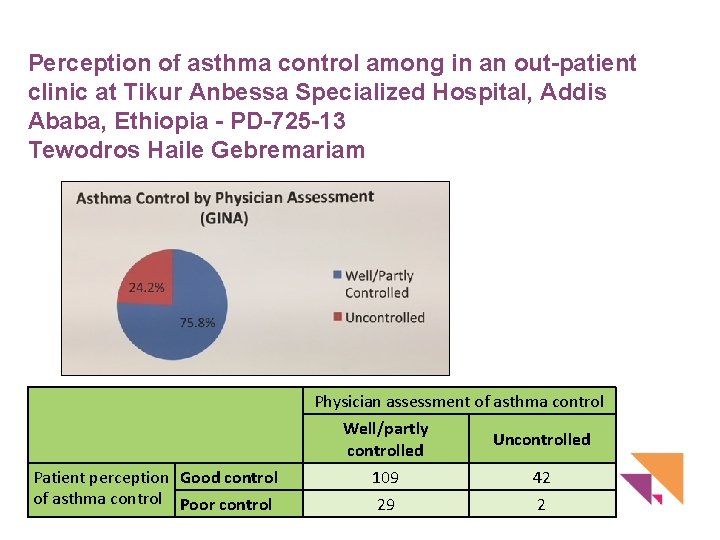 Perception of asthma control among in an out-patient clinic at Tikur Anbessa Specialized Hospital, Addis Ababa, Ethiopia - PD-725-13
Tewodros Haile Gebremariam

Asthma Control by Physician Assessment (GINA)

24.2%
75.8%

Well/Partly Controlled
Uncontrolled

| | | Physician assessment of asthma control | |
|---|---|---|---|
| | | Well/partly controlled | Uncontrolled |
| Patient perception of asthma control | Good control | 109 | 42 |
| | Poor control | 29 | 2 |